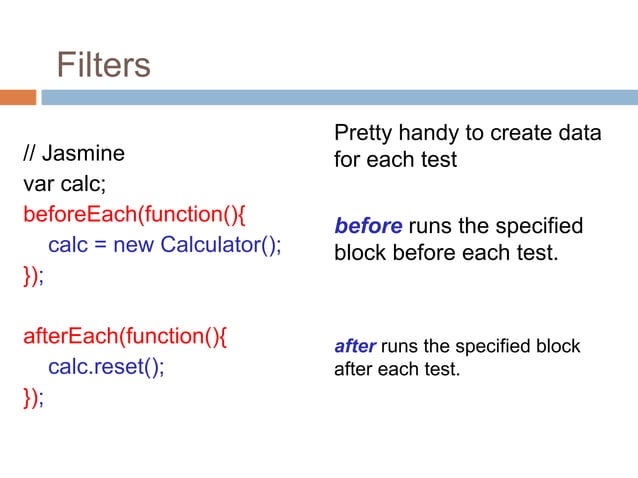 Filters

// Jasmine
var calc;
beforeEach(function(){
  calc = new Calculator();
});

afterEach(function(){
  calc.reset();
});

Pretty handy to create data for each test

before runs the specified block before each test.

after runs the specified block after each test.